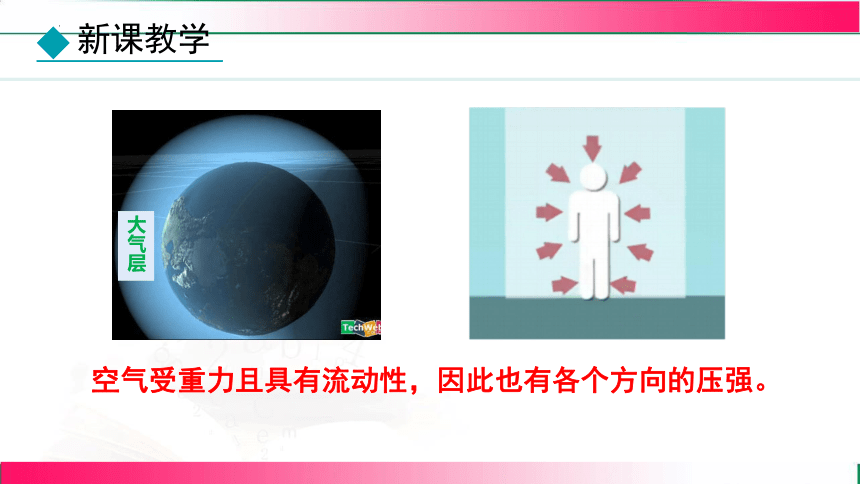 新课教学

大气层

TechWeb

空气受重力且具有流动性，因此也有各个方向的压强。